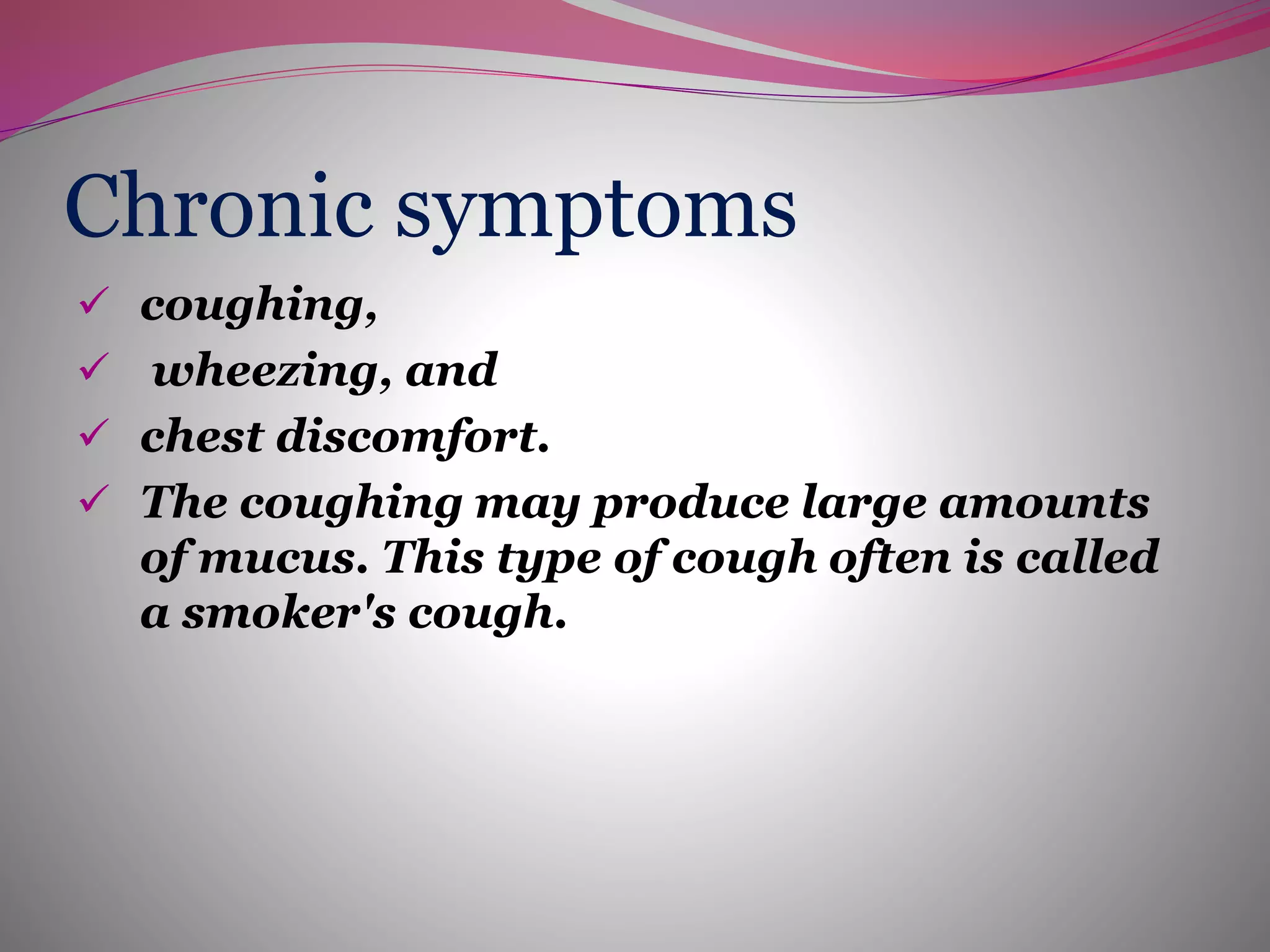 Chronic symptoms

✓ coughing,
✓ wheezing, and
✓ chest discomfort.
✓ The coughing may produce large amounts of mucus. This type of cough often is called a smoker's cough.